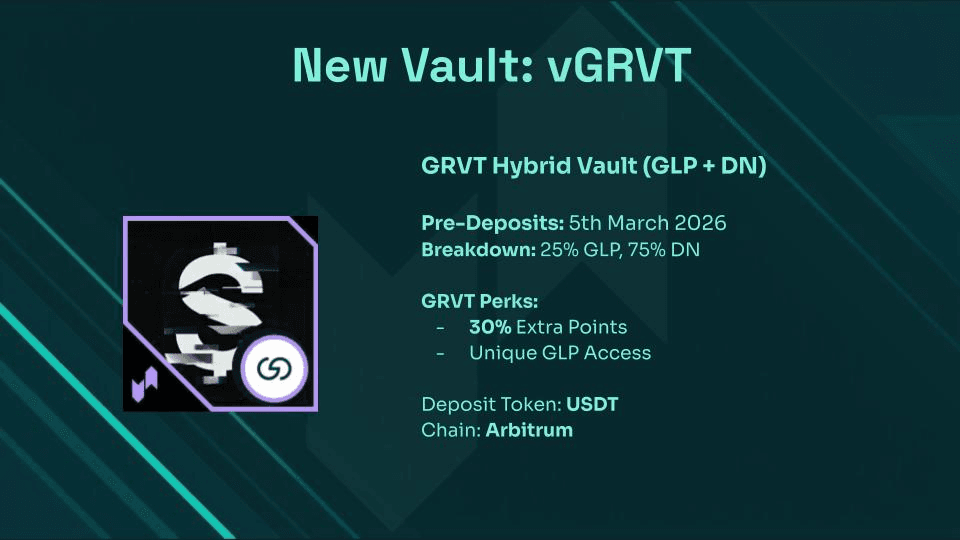 New Vault: vGRVT

GRVT Hybrid Vault (GLP + DN)

Pre-Deposits: 5th March 2026
Breakdown: 25% GLP, 75% DN

GRVT Perks:
- 30% Extra Points
- Unique GLP Access

Deposit Token: USDT
Chain: Arbitrum